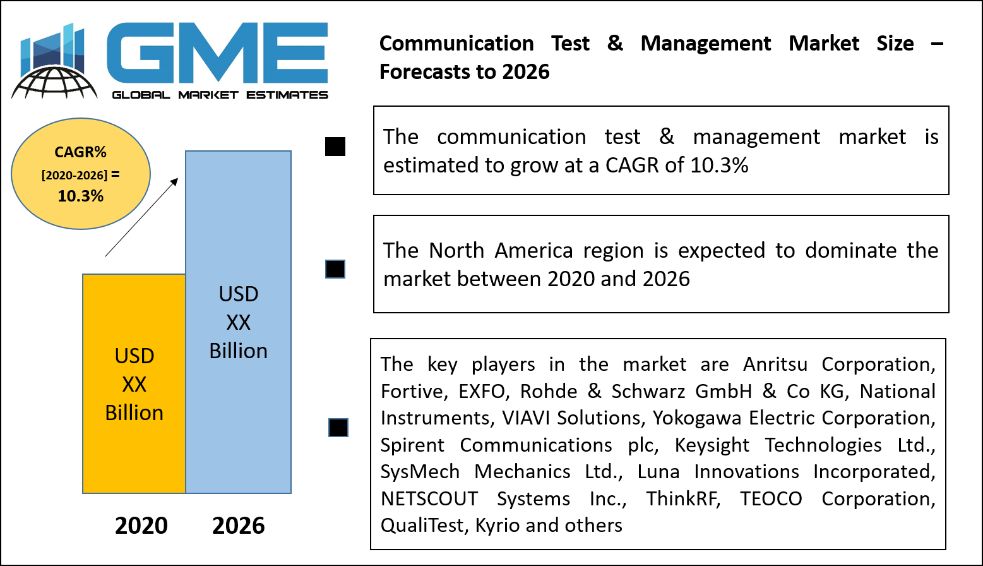 GME
GLOBAL MARKET ESTIMATES

Communication Test & Management Market Size – Forecasts to 2026

CAGR% [2020-2026] = 10.3%

USD XX Billion

USD XX Billion

2020 2026

The communication test & management market is estimated to grow at a CAGR of 10.3%

The North America region is expected to dominate the market between 2020 and 2026

The key players in the market are Anritsu Corporation, Fortive, EXFO, Rohde & Schwarz GmbH & Co KG, National Instruments, VIAVI Solutions, Yokogawa Electric Corporation, Spirent Communications plc, Keysight Technologies Ltd., SysMech Mechanics Ltd., Luna Innovations Incorporated, NETSCOUT Systems Inc., ThinkRF, TEOCO Corporation, QualiTest, Kyrio and others